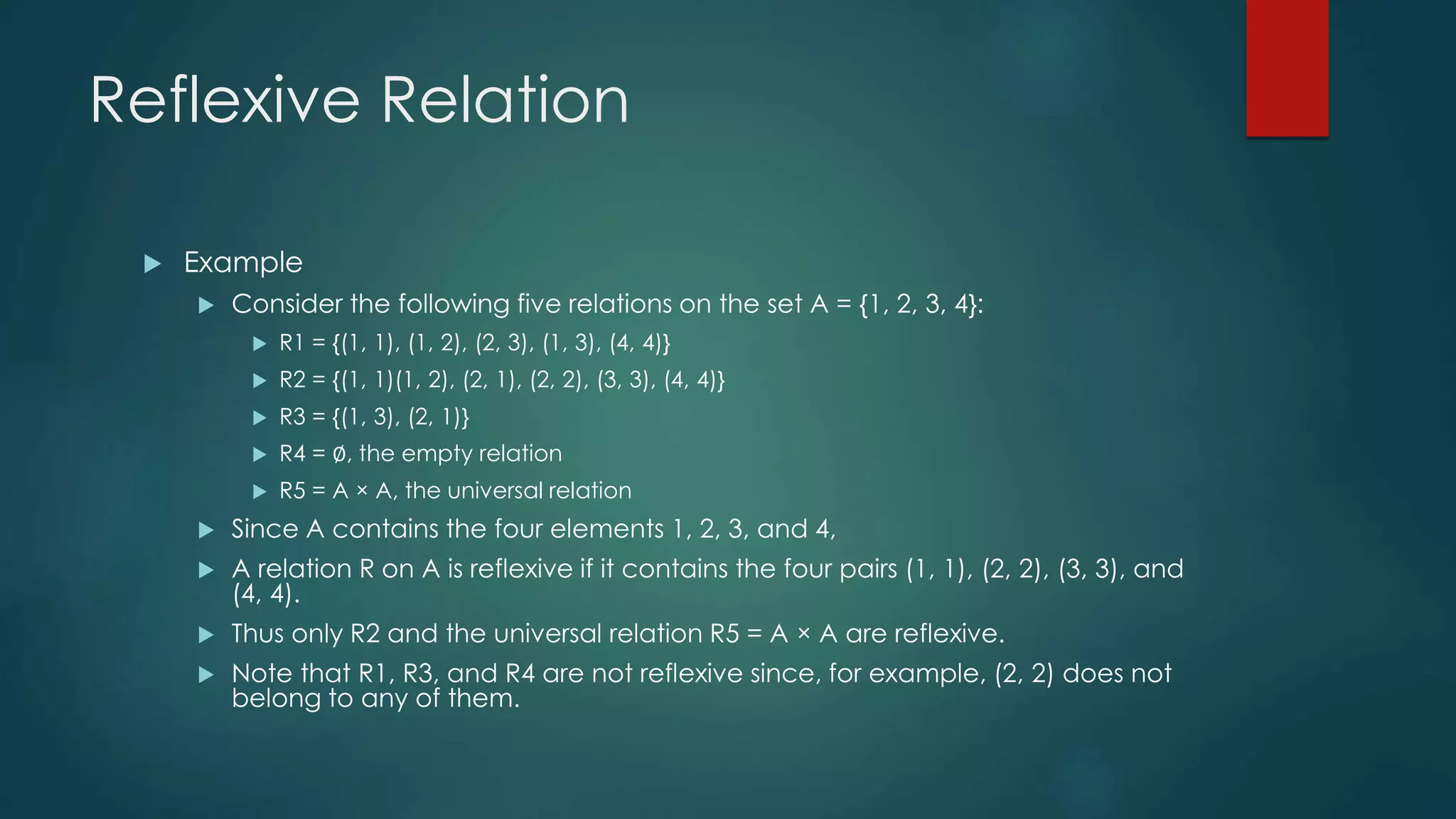 Reflexive Relation

Example

Consider the following five relations on the set A = {1, 2, 3, 4}:

R1 = {(1, 1), (1, 2), (2, 3), (1, 3), (4, 4)}

R2 = {(1, 1)(1, 2), (2, 1), (2, 2), (3, 3), (4, 4)}

R3 = {(1, 3), (2, 1)}

R4 = ∅, the empty relation

R5 = A × A, the universal relation

Since A contains the four elements 1, 2, 3, and 4,

A relation R on A is reflexive if it contains the four pairs (1, 1), (2, 2), (3, 3), and (4, 4).

Thus only R2 and the universal relation R5 = A × A are reflexive.

Note that R1, R3, and R4 are not reflexive since, for example, (2, 2) does not belong to any of them.